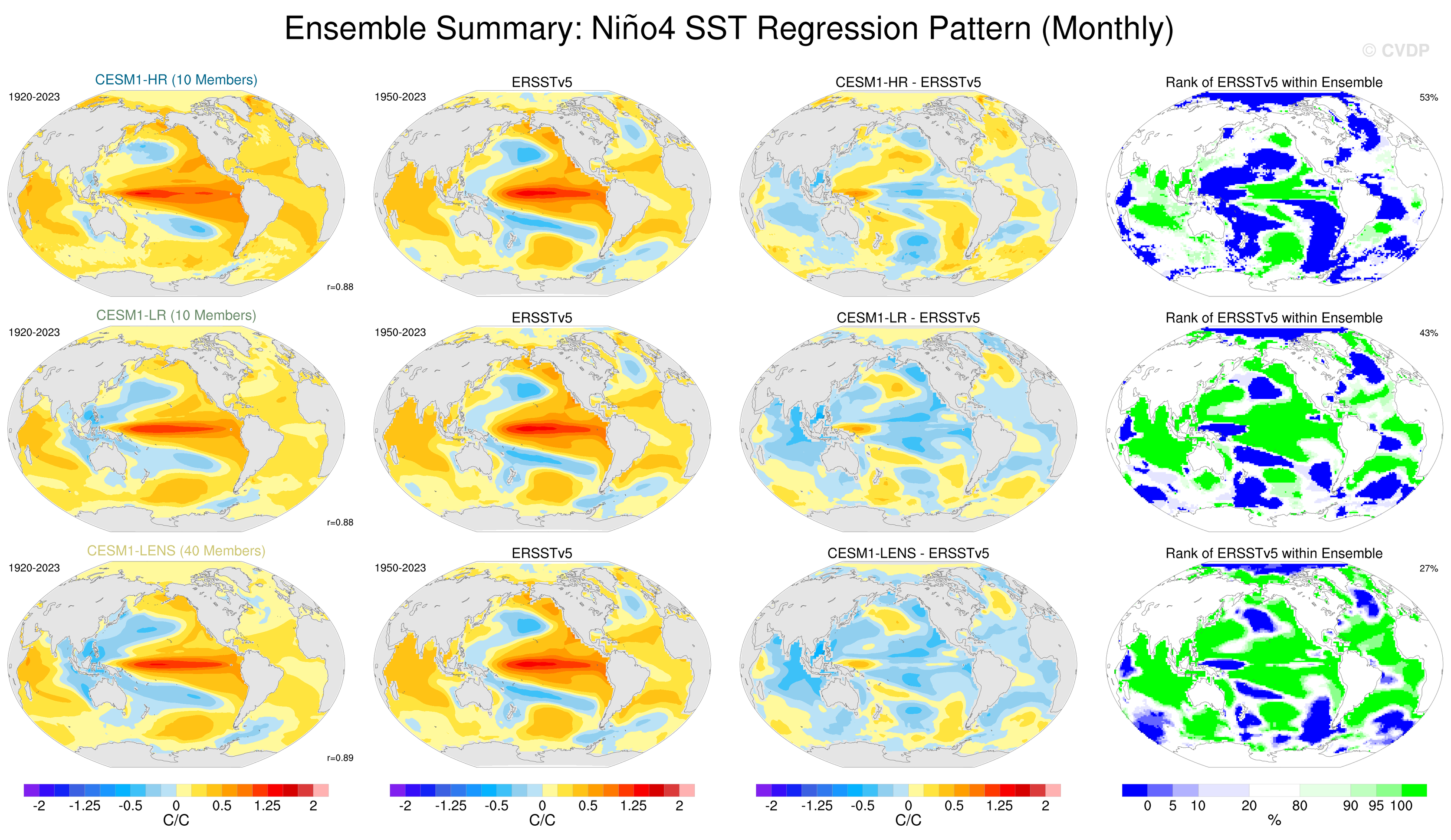 Ensemble Summary: Niño4 SST Regression Pattern (Monthly)

© CVDP

CESM1-HR (10 Members)
1920-2023
r=0.88

ERSSTv5
1950-2023

CESM1-HR - ERSSTv5

Rank of ERSSTv5 within Ensemble
53%

CESM1-LR (10 Members)
1920-2023
r=0.88

ERSSTv5
1950-2023

CESM1-LR - ERSSTv5

Rank of ERSSTv5 within Ensemble
43%

CESM1-LENS (40 Members)
1920-2023
r=0.89

ERSSTv5
1950-2023

CESM1-LENS - ERSSTv5

Rank of ERSSTv5 within Ensemble
27%

-2 -1.25 -0.5 0 0.5 1.25 2
C/C

-2 -1.25 -0.5 0 0.5 1.25 2
C/C

-2 -1.25 -0.5 0 0.5 1.25 2
C/C

0 5 10 20 80 90 95 100
%